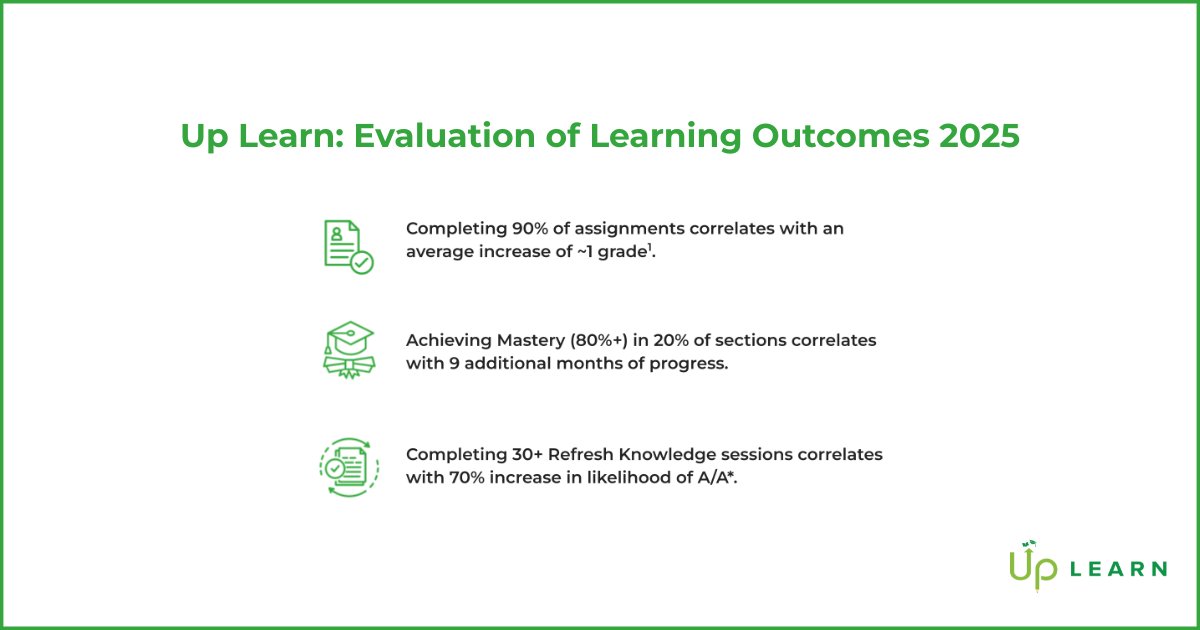 Up Learn: Evaluation of Learning Outcomes 2025

Completing 90% of assignments correlates with an average increase of ~1 grade$^1$.

Achieving Mastery (80%+) in 20% of sections correlates with 9 additional months of progress.

Completing 30+ Refresh Knowledge sessions correlates with 70% increase in likelihood of A/A*.

UP LEARN